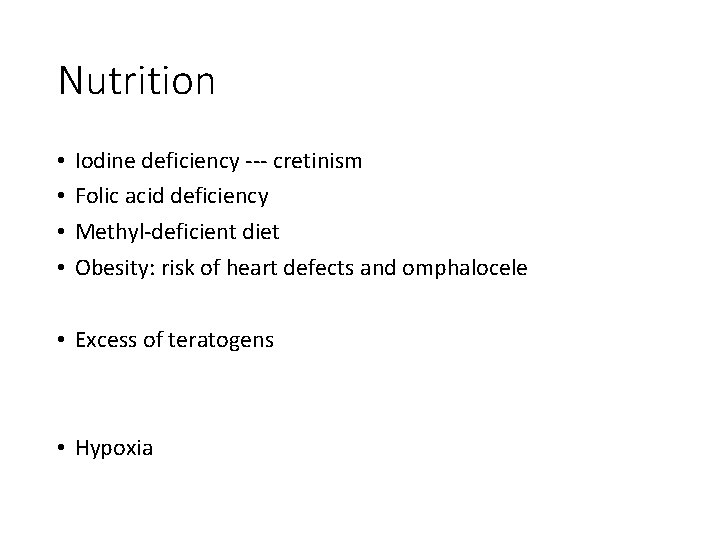 Nutrition

• Iodine deficiency --- cretinism
• Folic acid deficiency
• Methyl-deficient diet
• Obesity: risk of heart defects and omphalocele

• Excess of teratogens

• Hypoxia